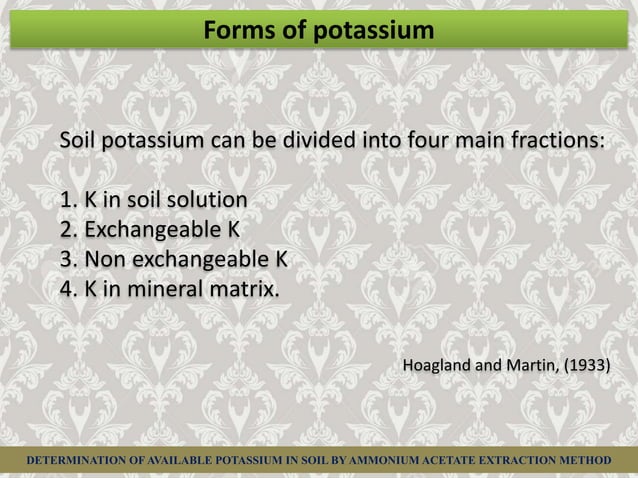 Forms of potassium

Soil potassium can be divided into four main fractions:

1. K in soil solution
2. Exchangeable K
3. Non exchangeable K
4. K in mineral matrix.

Hoagland and Martin, (1933)

DETERMINATION OF AVAILABLE POTASSIUM IN SOIL BY AMMONIUM ACETATE EXTRACTION METHOD